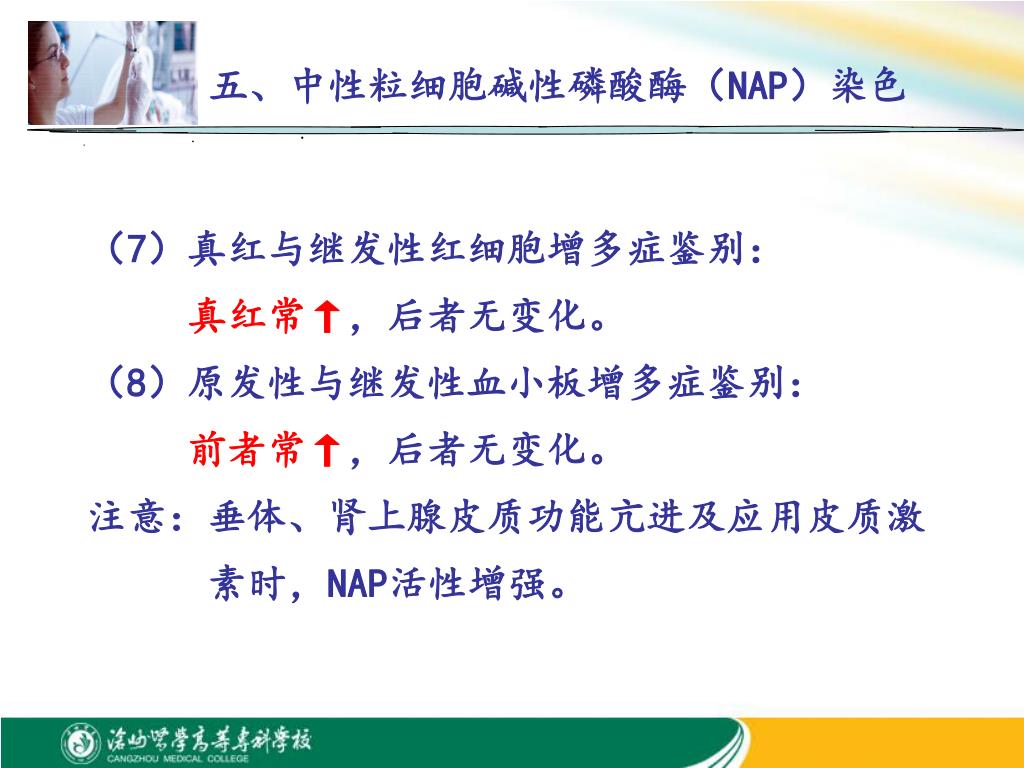 五、中性粒细胞碱性磷酸酶（NAP）染色

（7）真红与继发性红细胞增多症鉴别：

真红常↑，后者无变化。

（8）原发性与继发性血小板增多症鉴别：

前者常↑，后者无变化。

注意：垂体、肾上腺皮质功能亢进及应用皮质激素时，NAP活性增强。

沧州医学高等专科学校
CANGZHOU MEDICAL COLLEGE